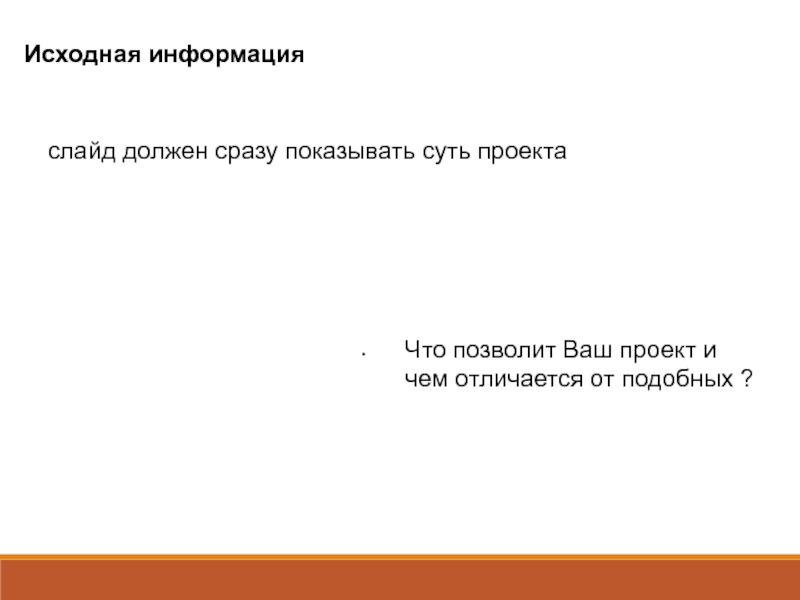 Исходная информация

слайд должен сразу показывать суть проекта

• Что позволит Ваш проект и чем отличается от подобных ?